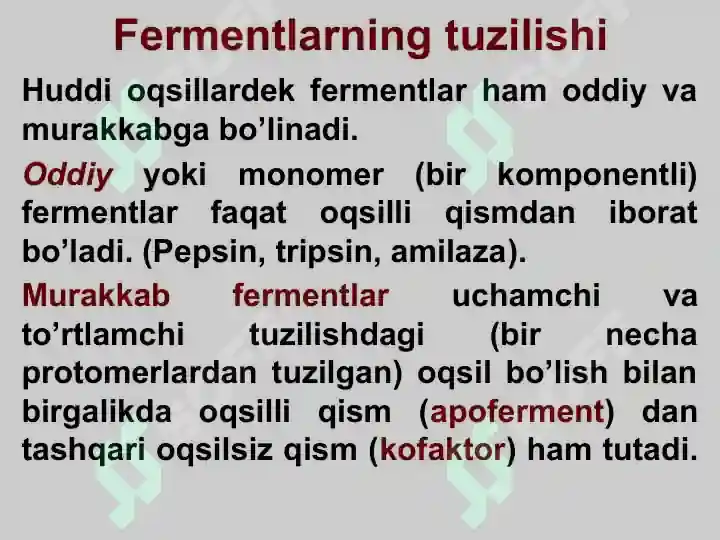 Fermentlarning tuzilishi

Huddi oqsillardek fermentlar ham oddiy va murakkabga bo’linadi.

Oddiy yoki monomer (bir komponentli) fermentlar faqat oqsilli qismdan iborat bo’ladi. (Pepsin, tripsin, amilaza).

Murakkab fermentlar uchamchi va to’rtlamchi tuzilishdagi (bir necha protomerlardan tuzilgan) oqsil bo’lish bilan birgalikda oqsilli qism (apoferment) dan tashqari oqsilsiz qism (kofaktor) ham tutadi.